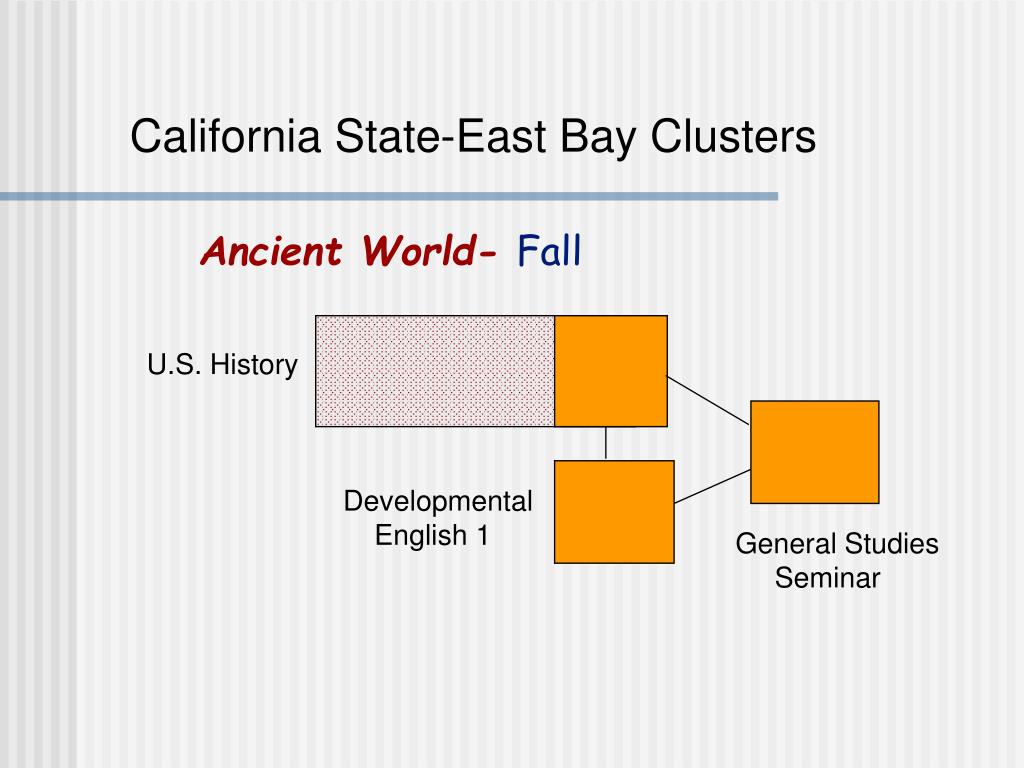 California State-East Bay Clusters

Ancient World- Fall

U.S. History

Developmental English 1

General Studies Seminar